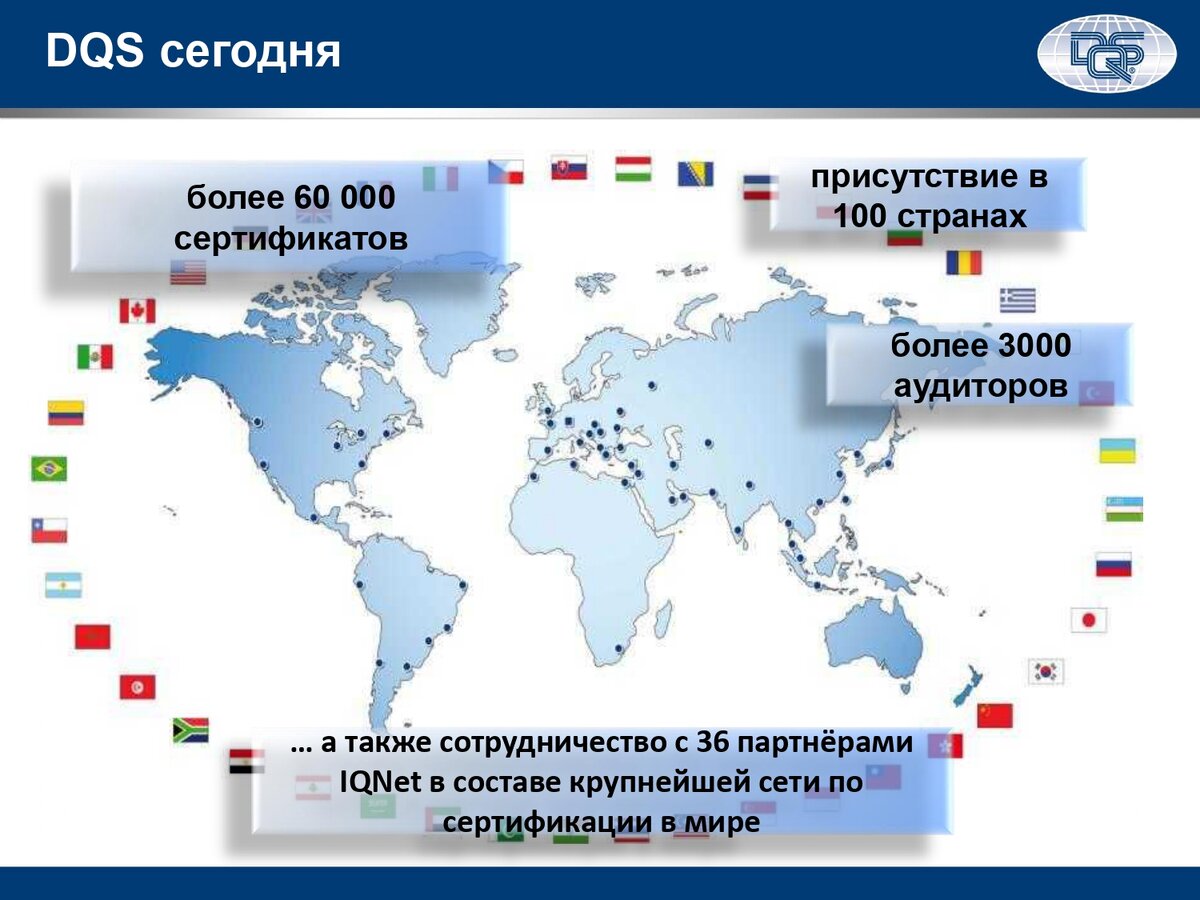 DQS сегодня

DQS

более 60 000 сертификатов

присутствие в 100 странах

более 3000 аудиторов

… а также сотрудничество с 36 партнёрами IQNet в составе крупнейшей сети по сертификации в мире